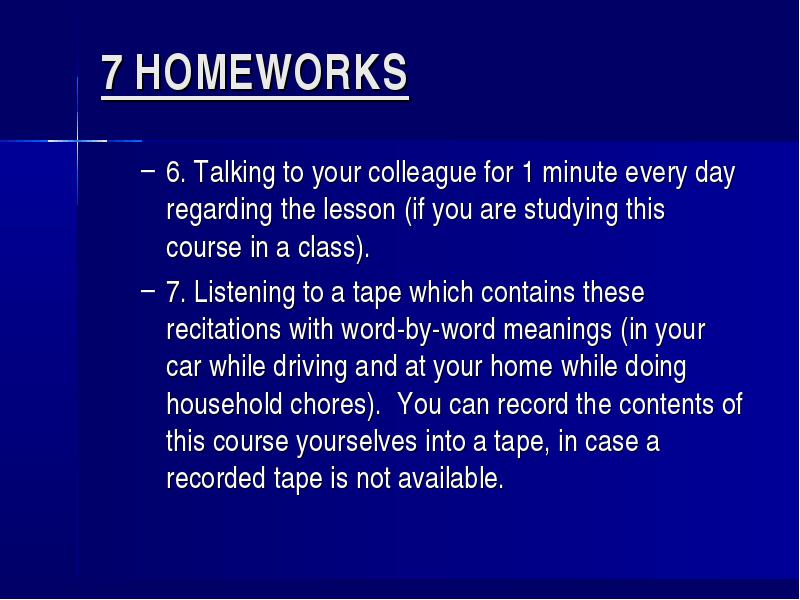 7 HOMEWORKS

– 6. Talking to your colleague for 1 minute every day regarding the lesson (if you are studying this course in a class).

– 7. Listening to a tape which contains these recitations with word-by-word meanings (in your car while driving and at your home while doing household chores). You can record the contents of this course yourselves into a tape, in case a recorded tape is not available.